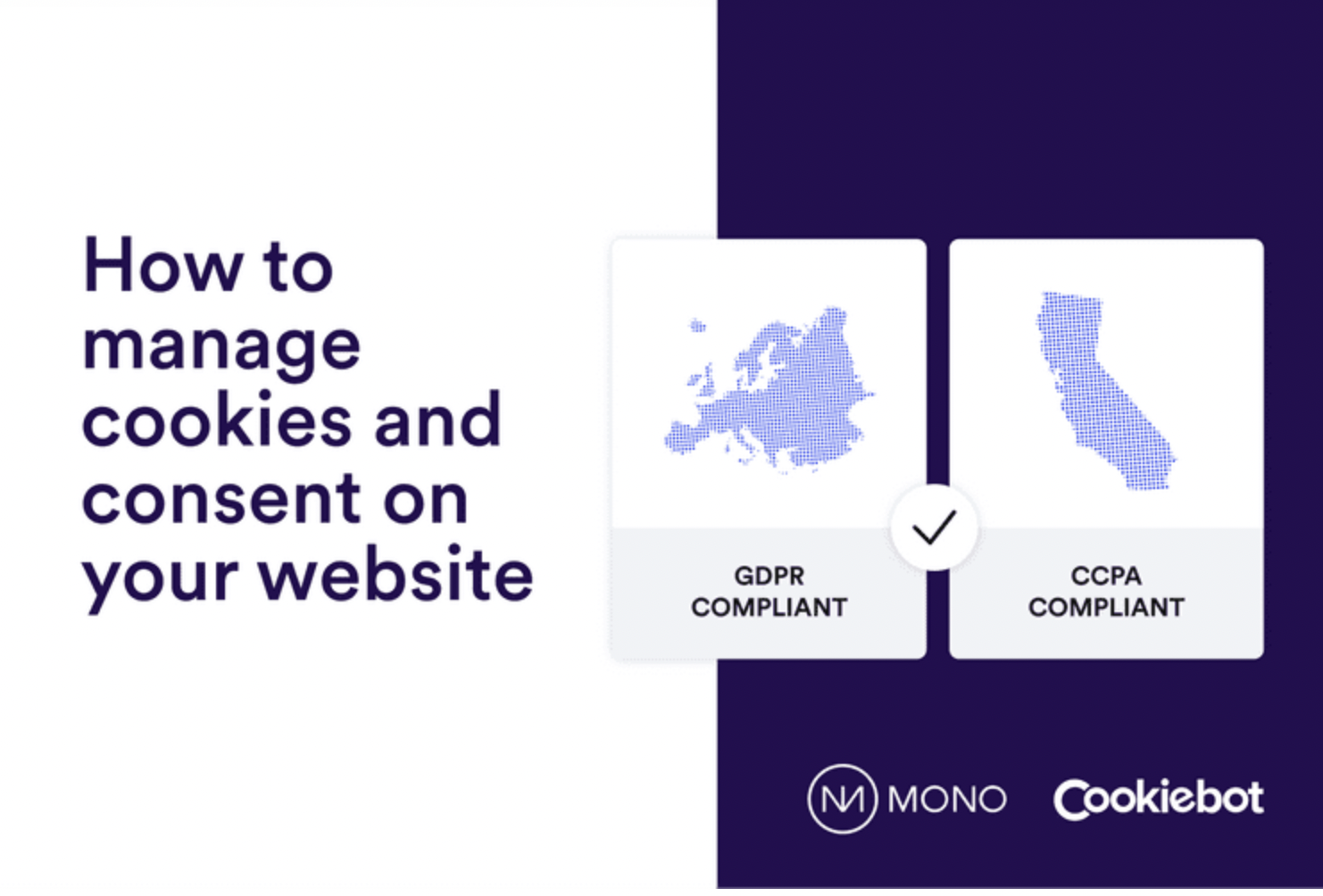 How to manage cookies and consent on your website

GDPR COMPLIANT

CCPA COMPLIANT

MONO

Cookiebot